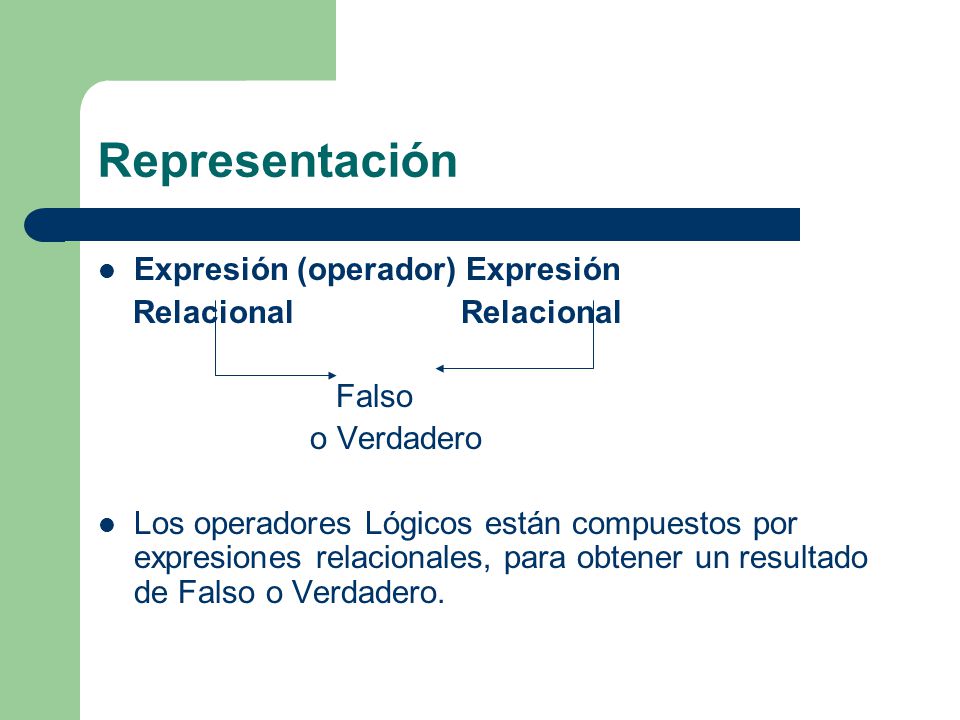 Representación

- Expresión (operador) Expresión
Relacional Relacional

Falso
o Verdadero

- Los operadores Lógicos están compuestos por expresiones relacionales, para obtener un resultado de Falso o Verdadero.